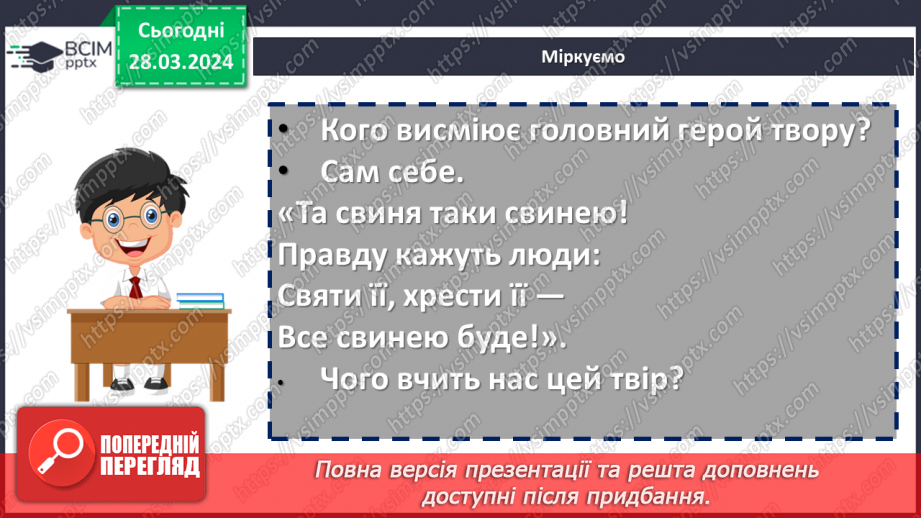 ВСІМ pptx

Сьогодні 28.03.2024

Міркуємо

• Кого висміює головний герой твору?
• Сам себе.
«Та свиня таки свинею!
Правду кажуть люди:
Святи її, хрести її —
Все свинею буде!».
• Чого вчить нас цей твір?

ПОПЕРЕДНІЙ ПЕРЕГЛЯД

Повна версія презентації та решта доповнень доступні після придбання.

https://vsimpptx.com